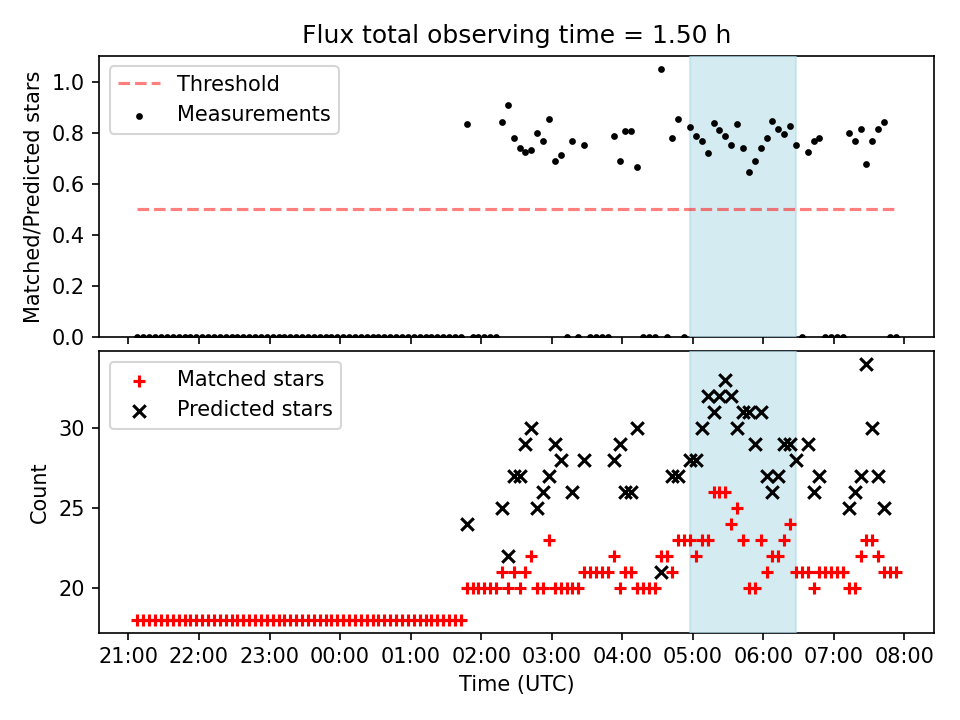 Flux total observing time = 1.50 h

Threshold
Measurements

Matched/Predicted stars

1.0
0.8
0.6
0.4
0.2
0.0

Matched stars
Predicted stars

Count

30
25
20

21:00 22:00 23:00 00:00 01:00 02:00 03:00 04:00 05:00 06:00 07:00 08:00

Time (UTC)